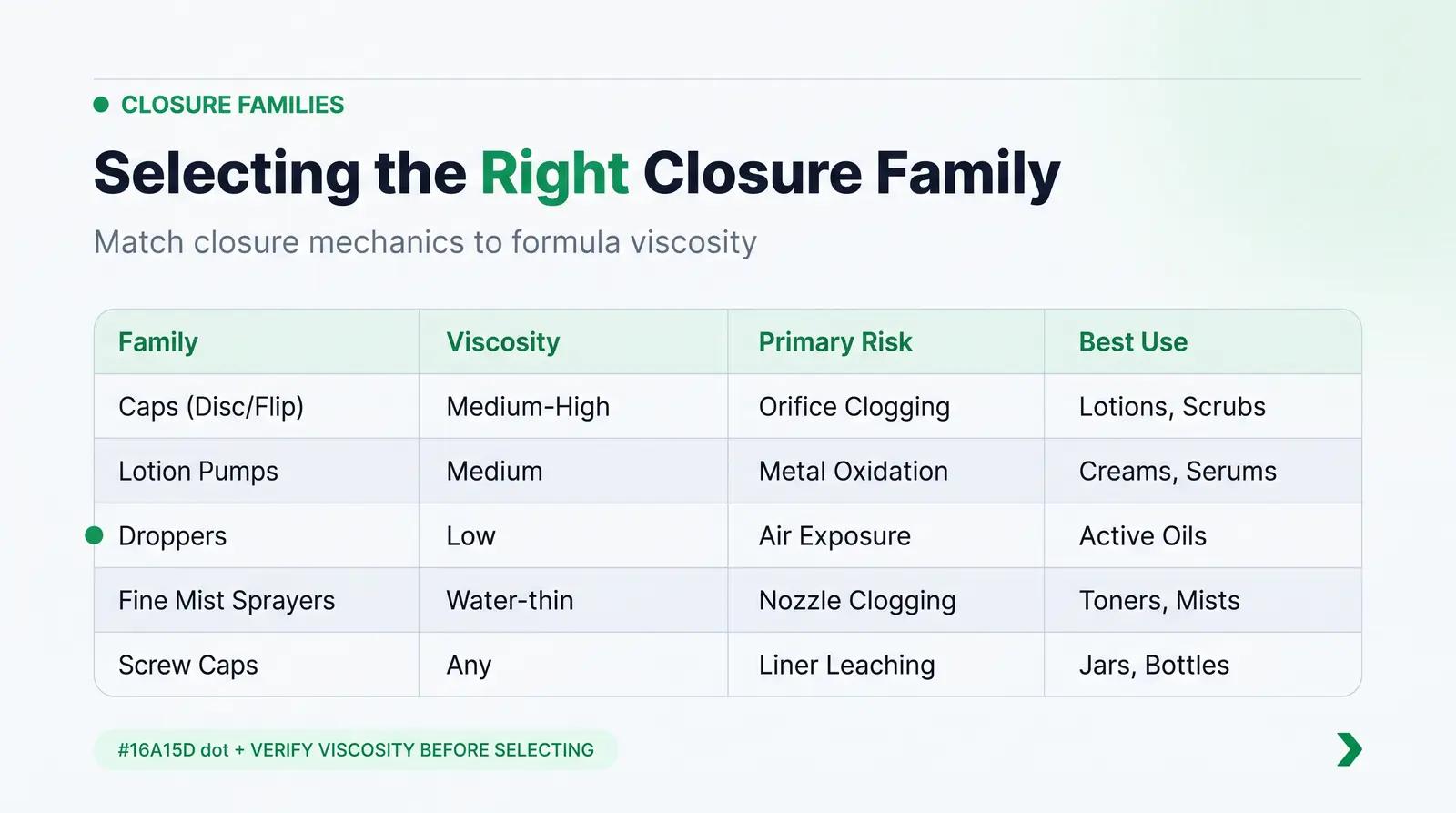 CLOSURE FAMILIES

Selecting the Right Closure Family

Match closure mechanics to formula viscosity

| Family | Viscosity | Primary Risk | Best Use |
|---|---|---|---|
| Caps (Disc/Flip) | Medium-High | Orifice Clogging | Lotions, Scrubs |
| Lotion Pumps | Medium | Metal Oxidation | Creams, Serums |
| Droppers | Low | Air Exposure | Active Oils |
| Fine Mist Sprayers | Water-thin | Nozzle Clogging | Toners, Mists |
| Screw Caps | Any | Liner Leaching | Jars, Bottles |

#16A15D dot + VERIFY VISCOSITY BEFORE SELECTING